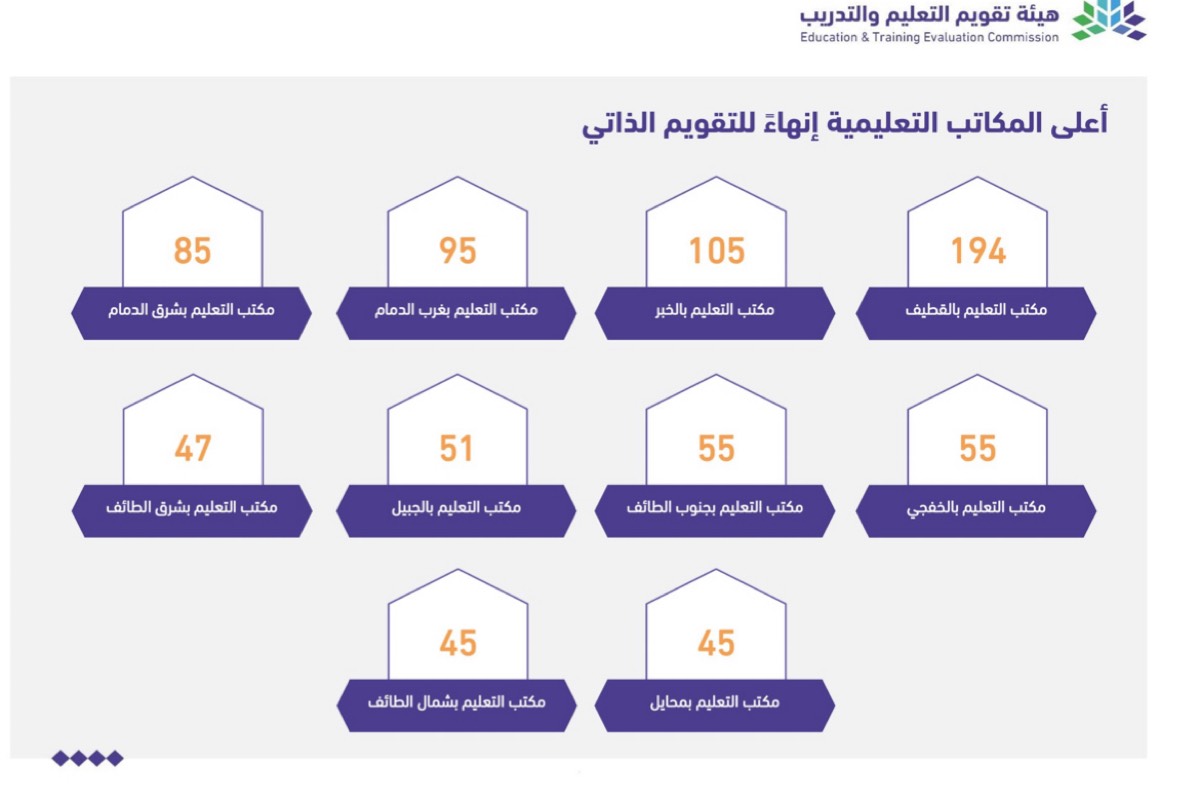 هيئة تقويم التعليم والتدريب
Education & Training Evaluation Commission

أعلى المكاتب التعليمية إنهاءً للتقويم الذاتي

194
مكتب التعليم بالقطيف

105
مكتب التعليم بالخبر

95
مكتب التعليم بغرب الدمام

85
مكتب التعليم بشرق الدمام

55
مكتب التعليم بالخفجي

55
مكتب التعليم بجنوب الطائف

51
مكتب التعليم بالجبيل

47
مكتب التعليم بشرق الطائف

45
مكتب التعليم بمحايل

45
مكتب التعليم بشمال الطائف